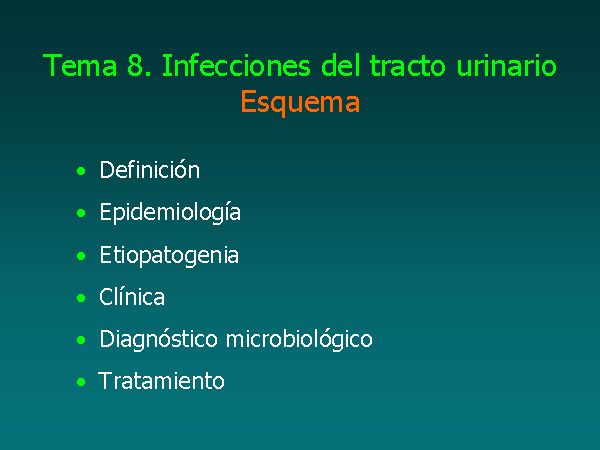 Tema 8. Infecciones del tracto urinario
Esquema

• Definición
• Epidemiología
• Etiopatogenia
• Clínica
• Diagnóstico microbiológico
• Tratamiento